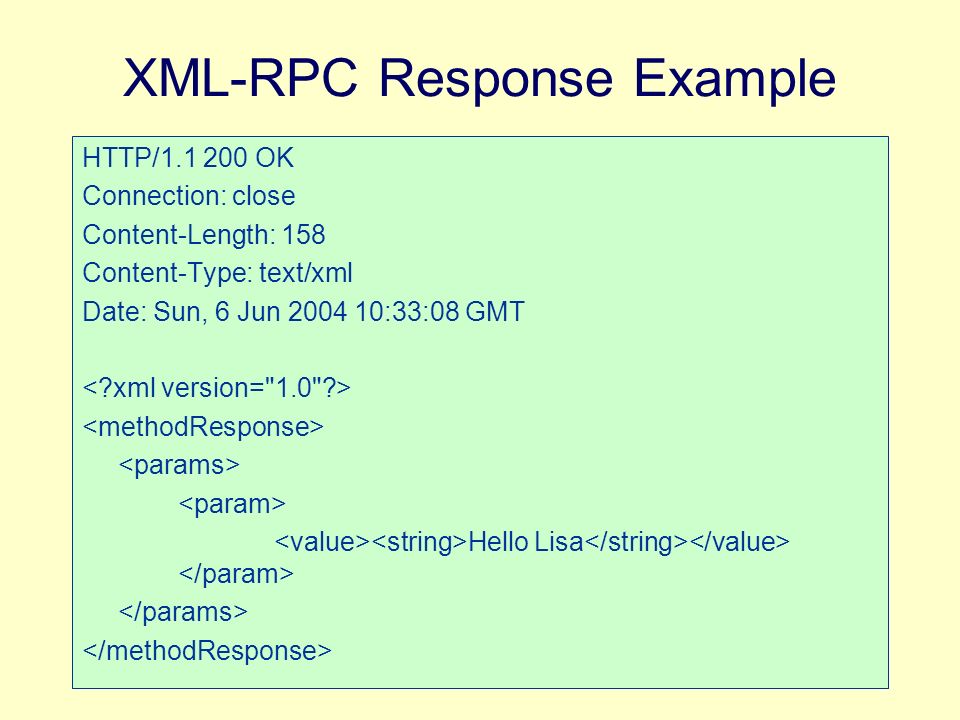 XML-RPC Response Example

HTTP/1.1 200 OK
Connection: close
Content-Length: 158
Content-Type: text/xml
Date: Sun, 6 Jun 2004 10:33:08 GMT

<?xml version="1.0"?>
<methodResponse>
<params>
<param>
<value><string>Hello Lisa</string></value>
</param>
</params>
</methodResponse>